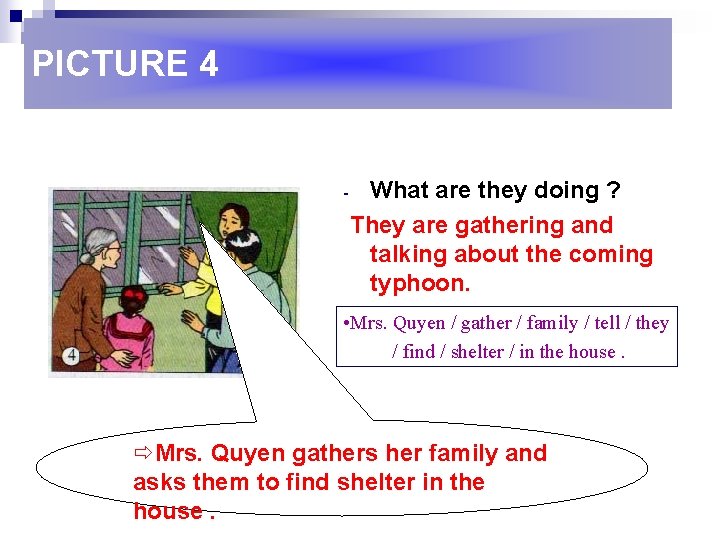 PICTURE 4

4

- What are they doing ?

They are gathering and talking about the coming typhoon.

•Mrs. Quyen / gather / family / tell / they / find / shelter / in the house .

⇨Mrs. Quyen gathers her family and asks them to find shelter in the house .